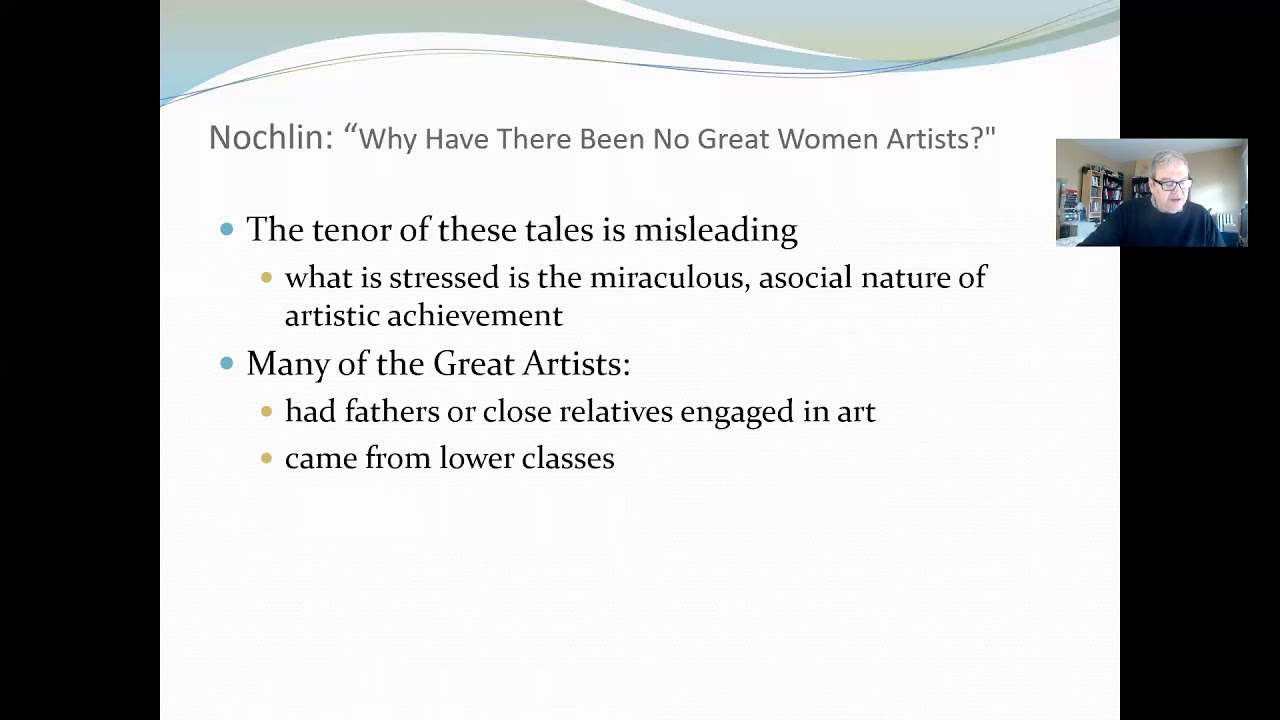 Nochlin: “Why Have There Been No Great Women Artists?"

- The tenor of these tales is misleading
  - what is stressed is the miraculous, asocial nature of artistic achievement
- Many of the Great Artists:
  - had fathers or close relatives engaged in art
  - came from lower classes